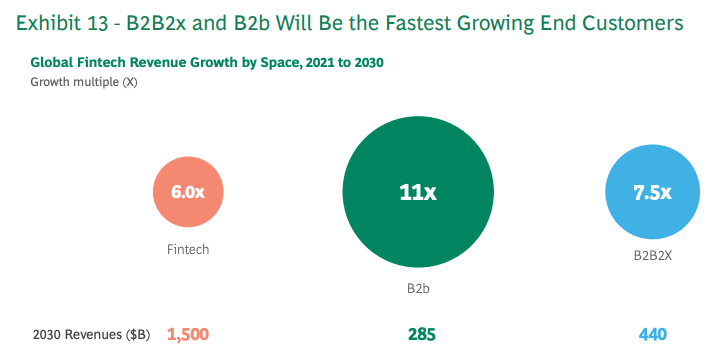 Exhibit 13 - B2B2x and B2b Will Be the Fastest Growing End Customers

Global Fintech Revenue Growth by Space, 2021 to 2030
Growth multiple (X)

6.0x
Fintech

11x
B2b

7.5x
B2B2X

2030 Revenues ($B) 1,500 285 440